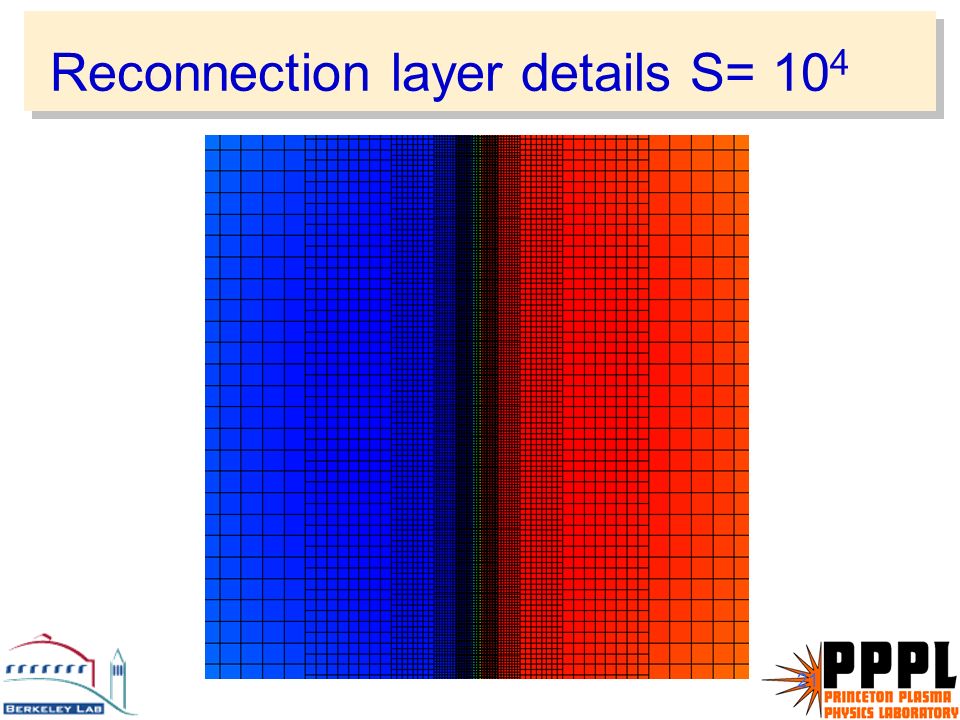 Reconnection layer details S= $10^4$

BERKELEY LAB

PPPL
PRINCETON PLASMA PHYSICS LABORATORY